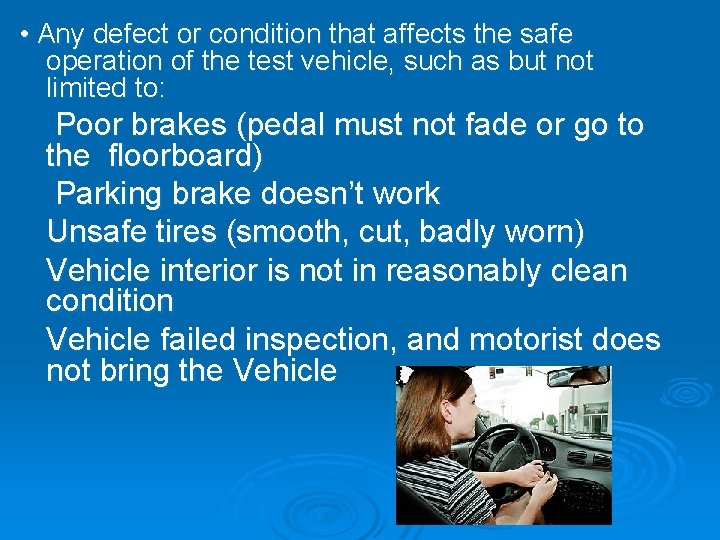 • Any defect or condition that affects the safe operation of the test vehicle, such as but not limited to:

Poor brakes (pedal must not fade or go to the floorboard)

Parking brake doesn't work

Unsafe tires (smooth, cut, badly worn)

Vehicle interior is not in reasonably clean condition

Vehicle failed inspection, and motorist does not bring the Vehicle